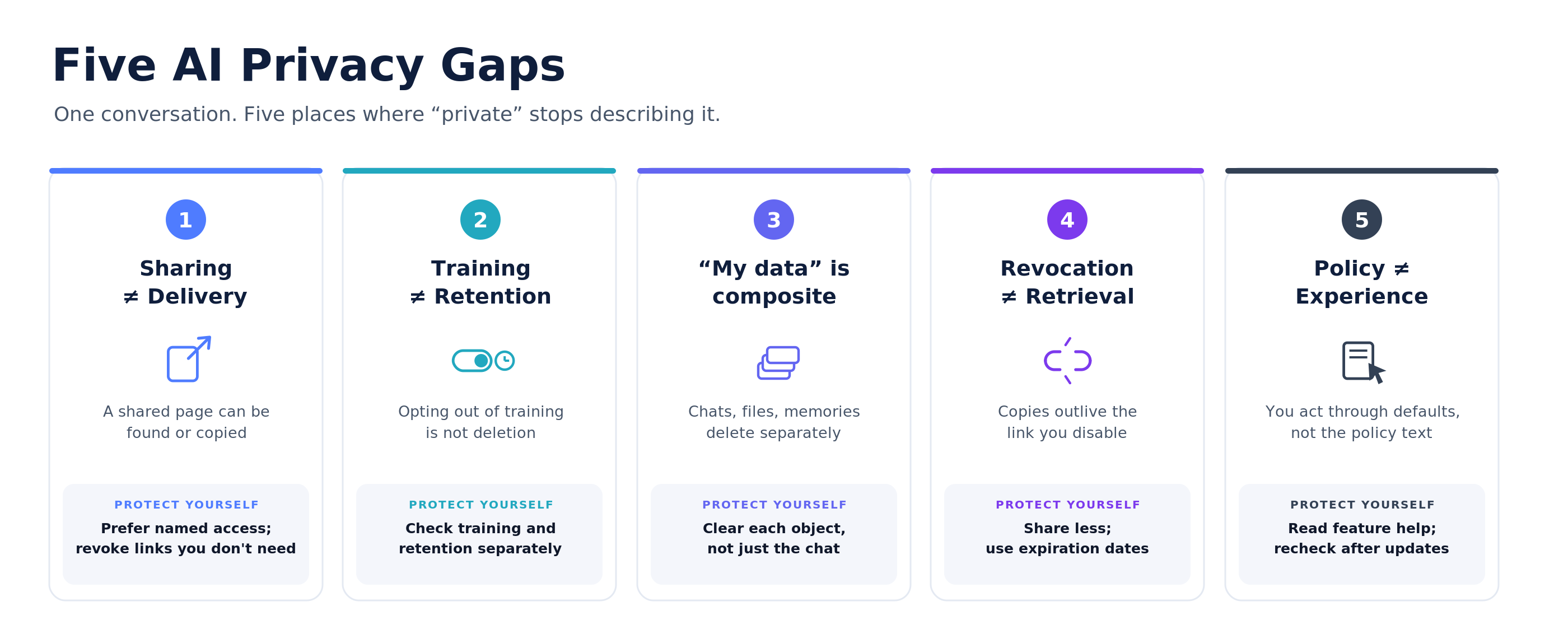 Five AI Privacy Gaps

One conversation. Five places where “private” stops describing it.

1

Sharing ≠ Delivery

A shared page can be found or copied

PROTECT YOURSELF

Prefer named access; revoke links you don't need

2

Training ≠ Retention

Opting out of training is not deletion

PROTECT YOURSELF

Check training and retention separately

3

“My data” is composite

Chats, files, memories delete separately

PROTECT YOURSELF

Clear each object, not just the chat

4

Revocation ≠ Retrieval

Copies outlive the link you disable

PROTECT YOURSELF

Share less; use expiration dates

5

Policy ≠ Experience

You act through defaults, not the policy text

PROTECT YOURSELF

Read feature help; recheck after updates